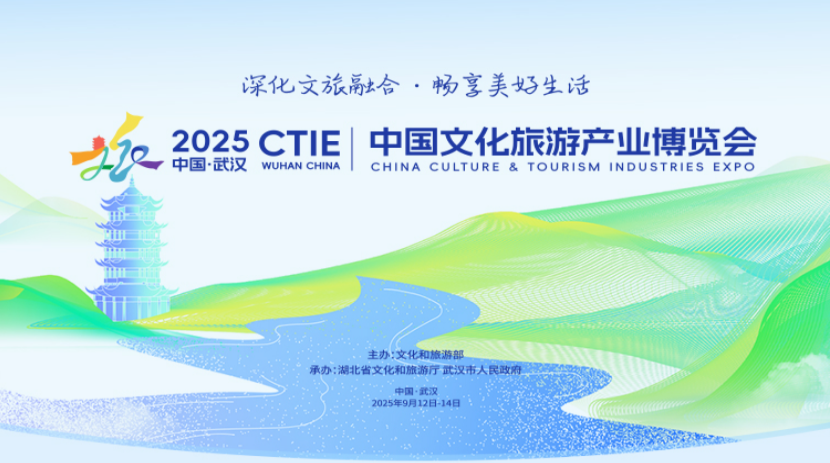 深化文旅融合 · 畅享美好生活

2025 CTIE
中国·武汉 WUHAN CHINA

中国文化旅游产业博览会
CHINA CULTURE & TOURISM INDUSTRIES EXPO

主办：文化和旅游部
承办：湖北省文化和旅游厅 武汉市人民政府

中国·武汉
2025年9月12日-14日